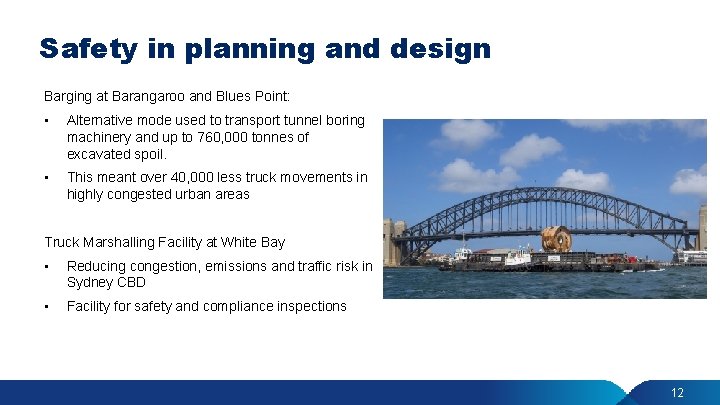 Safety in planning and design

Barging at Barangaroo and Blues Point:

• Alternative mode used to transport tunnel boring machinery and up to 760,000 tonnes of excavated spoil.

• This meant over 40,000 less truck movements in highly congested urban areas

Truck Marshalling Facility at White Bay

• Reducing congestion, emissions and traffic risk in Sydney CBD

• Facility for safety and compliance inspections

12